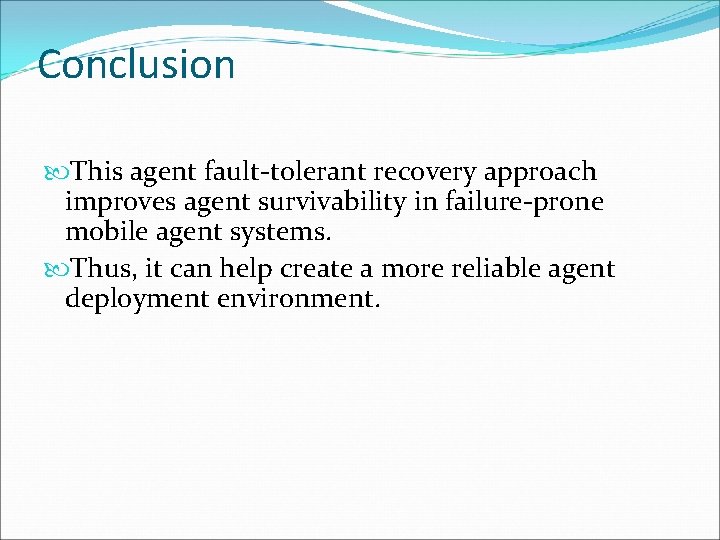 Conclusion

This agent fault-tolerant recovery approach improves agent survivability in failure-prone mobile agent systems.

Thus, it can help create a more reliable agent deployment environment.